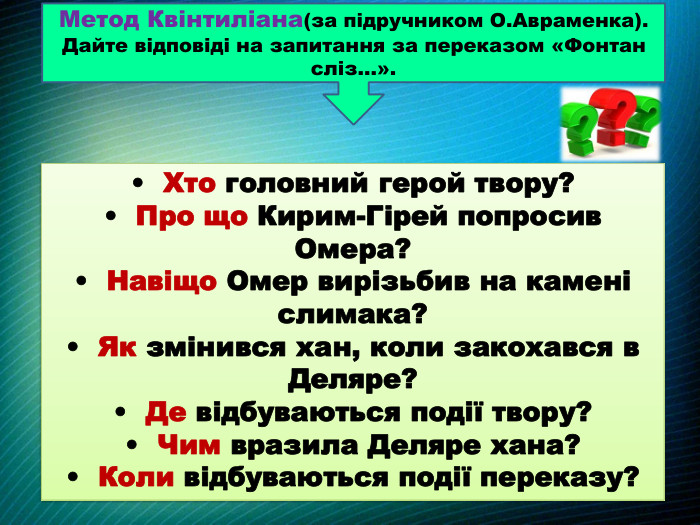 Метод Квінтиліана(за підручником О.Авраменка). Дайте відповіді на запитання за переказом «Фонтан сліз…».

• Хто головний герой твору?
• Про що Кирим-Гірей попросив Омера?
• Навіщо Омер вирізьбив на камені слимака?
• Як змінився хан, коли закохався в Деляре?
• Де відбуваються події твору?
• Чим вразила Деляре хана?
• Коли відбуваються події переказу?